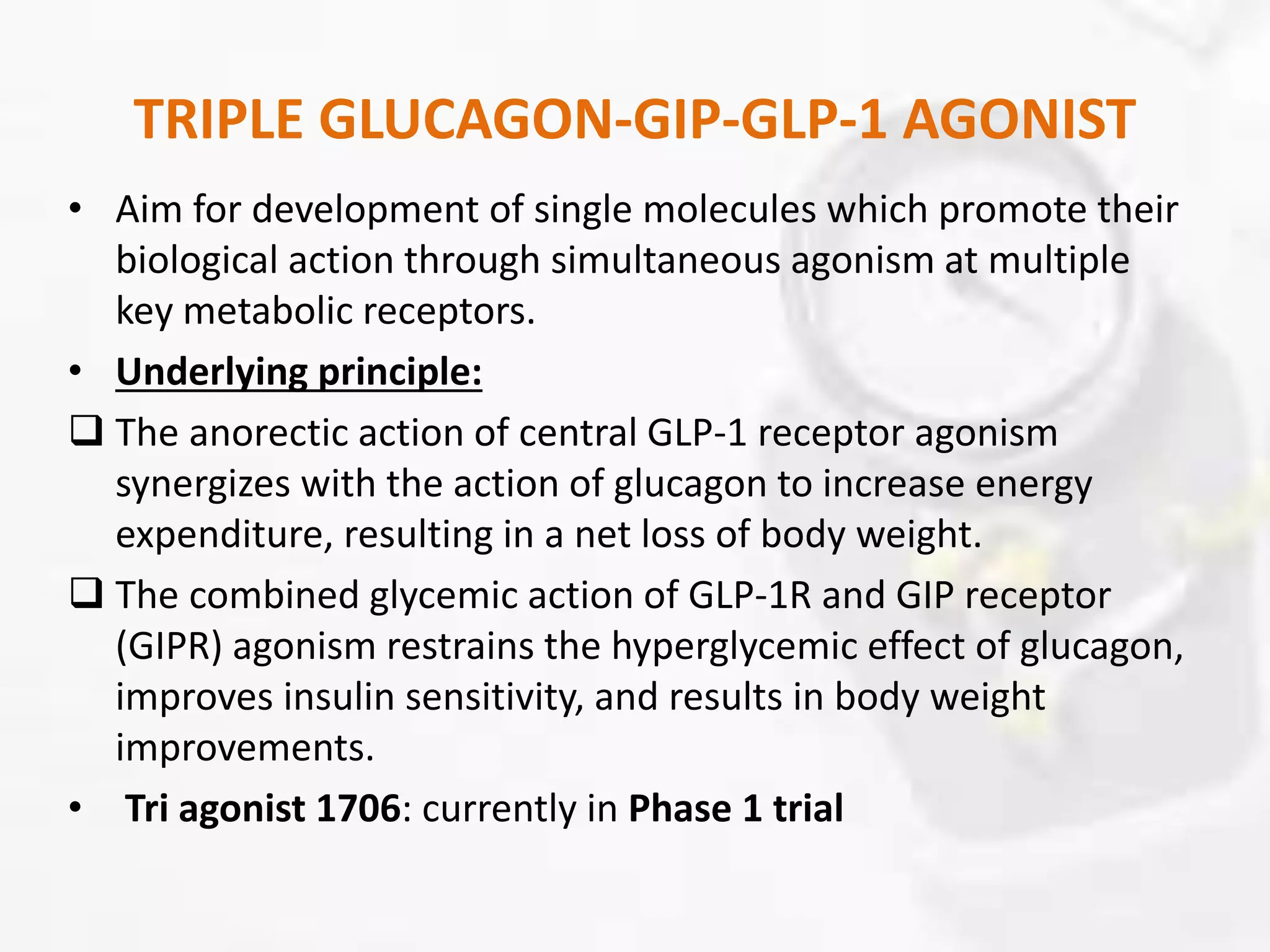 TRIPLE GLUCAGON-GIP-GLP-1 AGONIST

• Aim for development of single molecules which promote their biological action through simultaneous agonism at multiple key metabolic receptors.

• Underlying principle:

❑ The anorectic action of central GLP-1 receptor agonism synergizes with the action of glucagon to increase energy expenditure, resulting in a net loss of body weight.

❑ The combined glycemic action of GLP-1R and GIP receptor (GIPR) agonism restrains the hyperglycemic effect of glucagon, improves insulin sensitivity, and results in body weight improvements.

• Tri agonist 1706: currently in Phase 1 trial